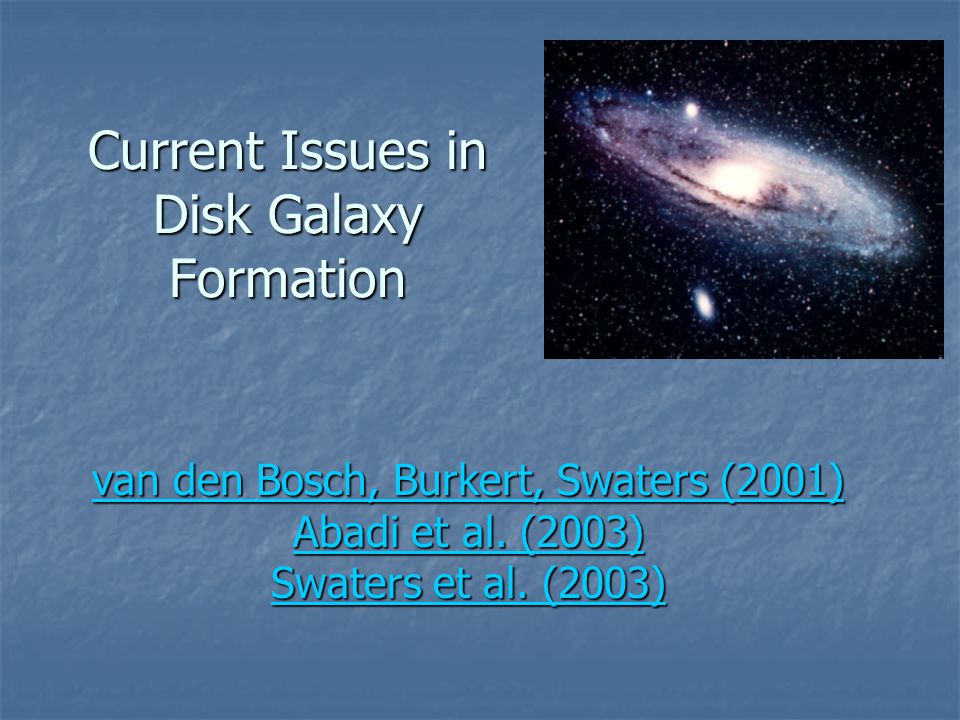 Current Issues in Disk Galaxy Formation

van den Bosch, Burkert, Swaters (2001)
Abadi et al. (2003)
Swaters et al. (2003)